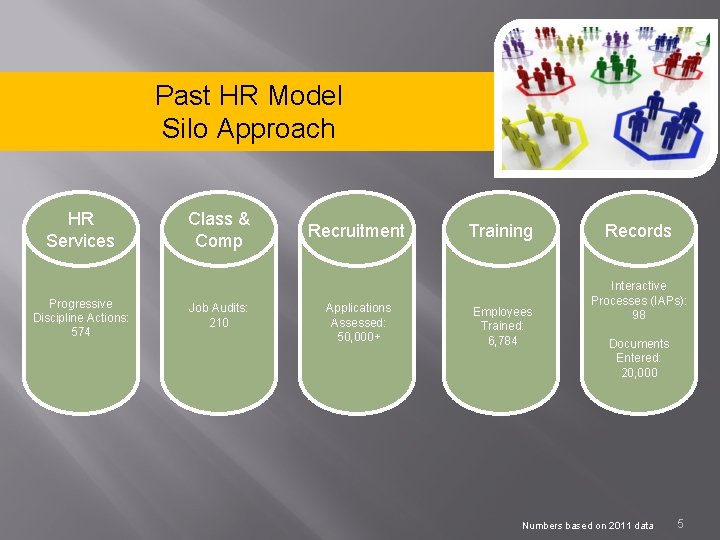 Past HR Model
Silo Approach

HR Services

Progressive Discipline Actions: 574

Class & Comp

Job Audits: 210

Recruitment

Applications Assessed: 50,000+

Training

Employees Trained: 6,784

Records

Interactive Processes (IAPs): 98

Documents Entered: 20,000

Numbers based on 2011 data

5